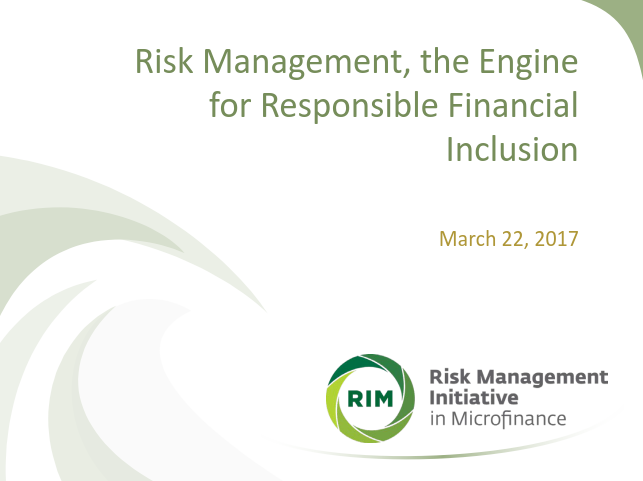 Risk Management, the Engine for Responsible Financial Inclusion

March 22, 2017

RIM

Risk Management Initiative in Microfinance